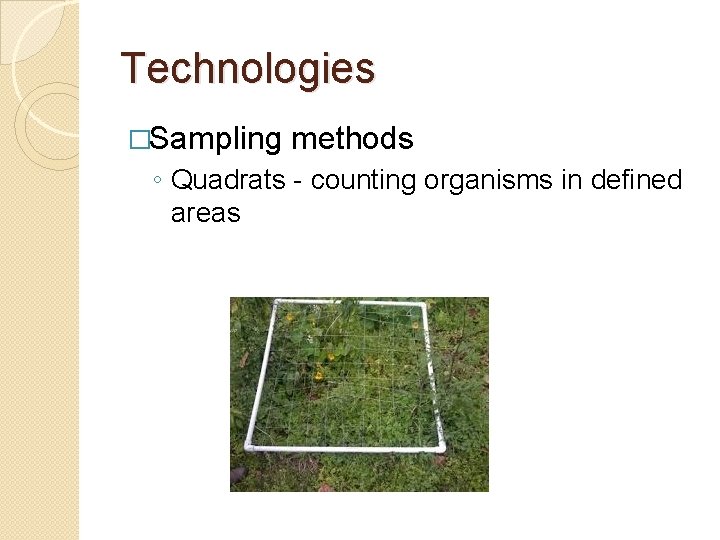 Technologies

□Sampling methods

◦ Quadrats - counting organisms in defined areas